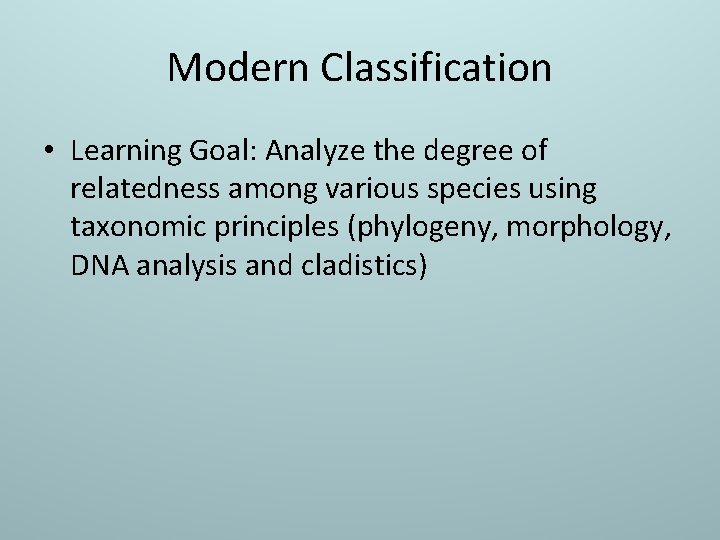 Modern Classification

• Learning Goal: Analyze the degree of relatedness among various species using taxonomic principles (phylogeny, morphology, DNA analysis and cladistics)